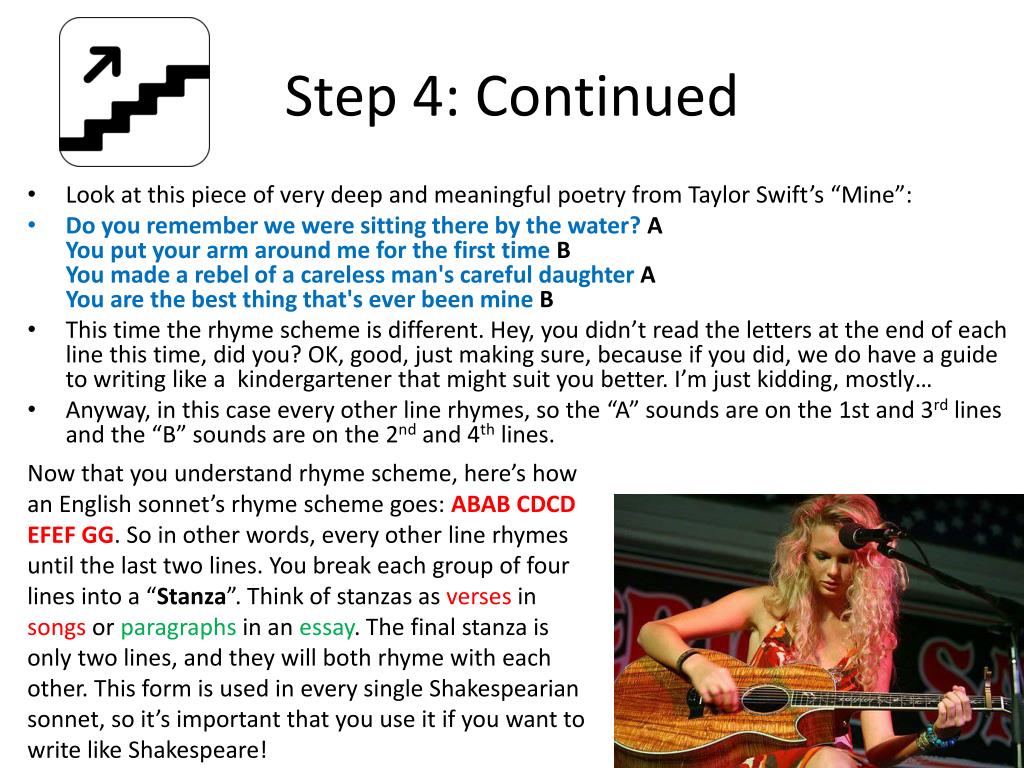 Step 4: Continued

• Look at this piece of very deep and meaningful poetry from Taylor Swift's "Mine":
• Do you remember we were sitting there by the water? A
You put your arm around me for the first time B
You made a rebel of a careless man's careful daughter A
You are the best thing that's ever been mine B
• This time the rhyme scheme is different. Hey, you didn't read the letters at the end of each line this time, did you? OK, good, just making sure, because if you did, we do have a guide to writing like a kindergartener that might suit you better. I'm just kidding, mostly…
• Anyway, in this case every other line rhymes, so the "A" sounds are on the 1st and 3$^{rd}$ lines and the "B" sounds are on the 2$^{nd}$ and 4$^{th}$ lines.

Now that you understand rhyme scheme, here's how an English sonnet's rhyme scheme goes: ABAB CDCD EFEF GG. So in other words, every other line rhymes until the last two lines. You break each group of four lines into a "Stanza". Think of stanzas as verses in songs or paragraphs in an essay. The final stanza is only two lines, and they will both rhyme with each other. This form is used in every single Shakespearian sonnet, so it's important that you use it if you want to write like Shakespeare!